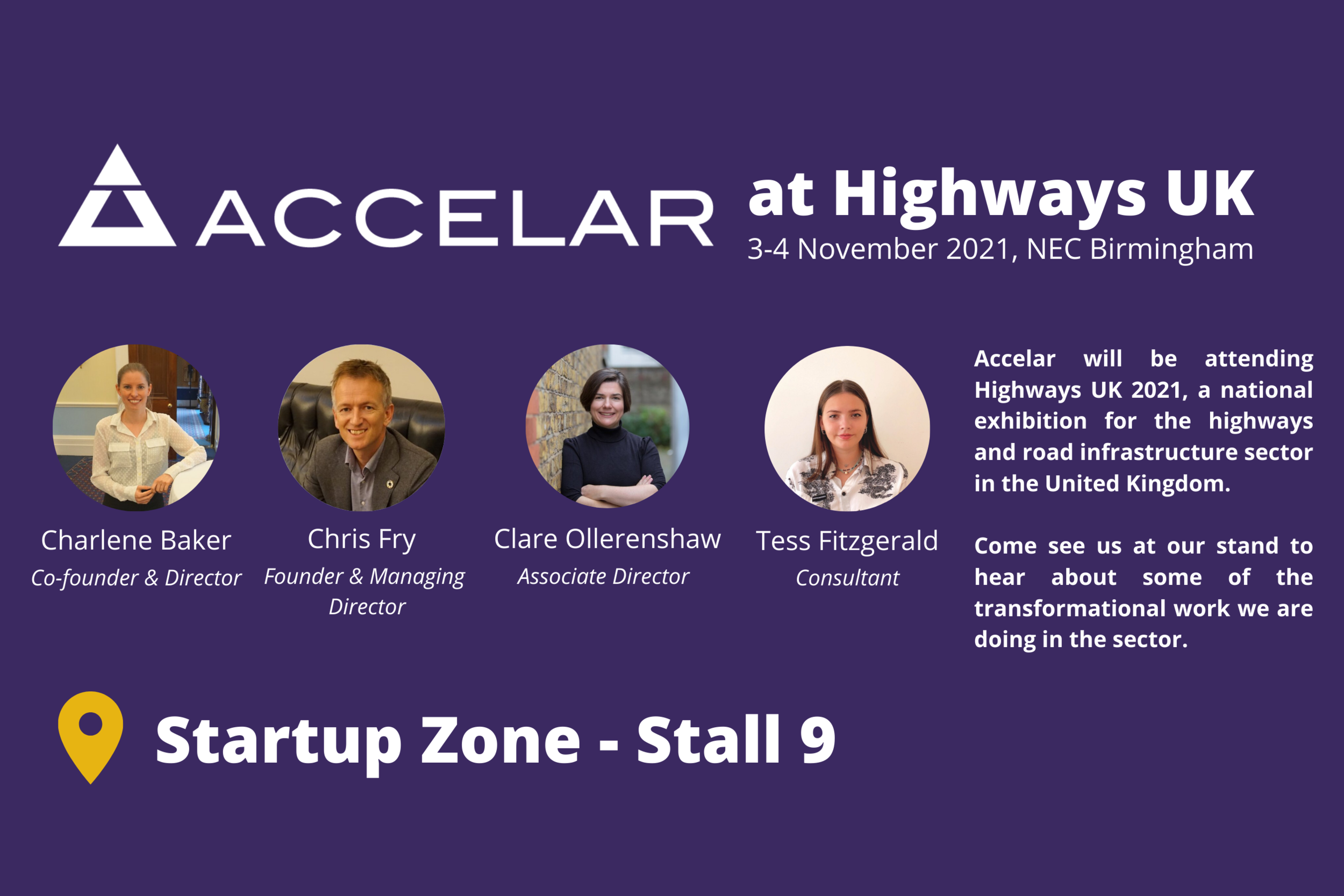 ACCELAR at Highways UK
3-4 November 2021, NEC Birmingham

Charlene Baker
Co-founder & Director

Chris Fry
Founder & Managing Director

Clare Ollerenshaw
Associate Director

Tess Fitzgerald
Consultant

Accelar will be attending Highways UK 2021, a national exhibition for the highways and road infrastructure sector in the United Kingdom.

Come see us at our stand to hear about some of the transformational work we are doing in the sector.

Startup Zone - Stall 9